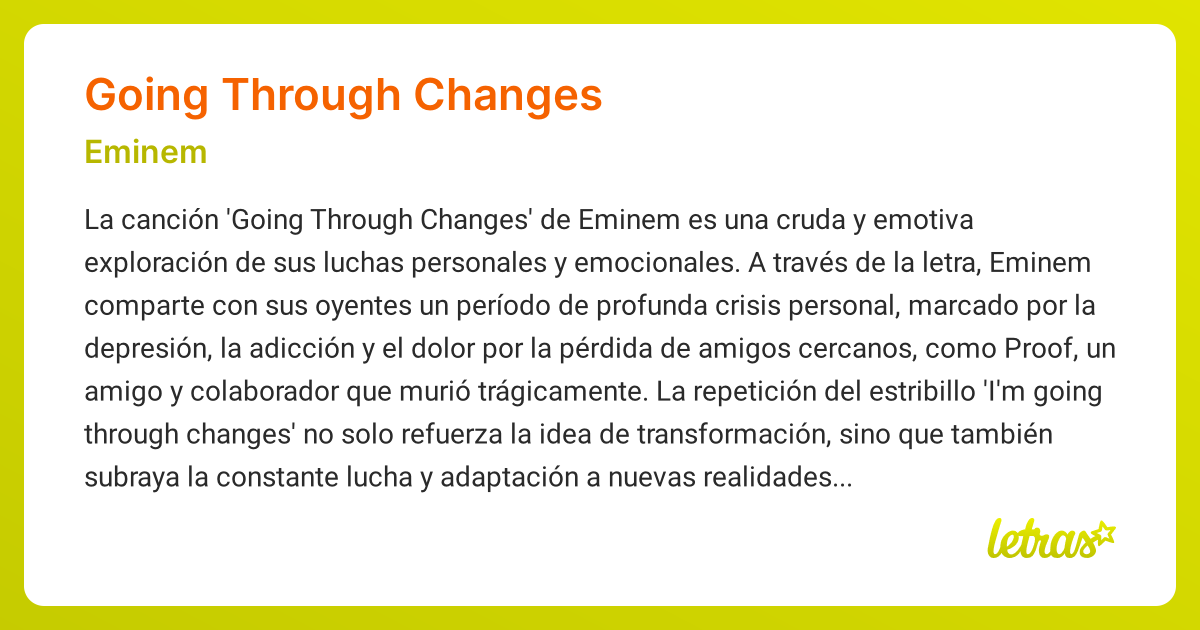 Going Through Changes

Eminem

La canción 'Going Through Changes' de Eminem es una cruda y emotiva exploración de sus luchas personales y emocionales. A través de la letra, Eminem comparte con sus oyentes un período de profunda crisis personal, marcado por la depresión, la adicción y el dolor por la pérdida de amigos cercanos, como Proof, un amigo y colaborador que murió trágicamente. La repetición del estribillo 'I'm going through changes' no solo refuerza la idea de transformación, sino que también subraya la constante lucha y adaptación a nuevas realidades...

letras